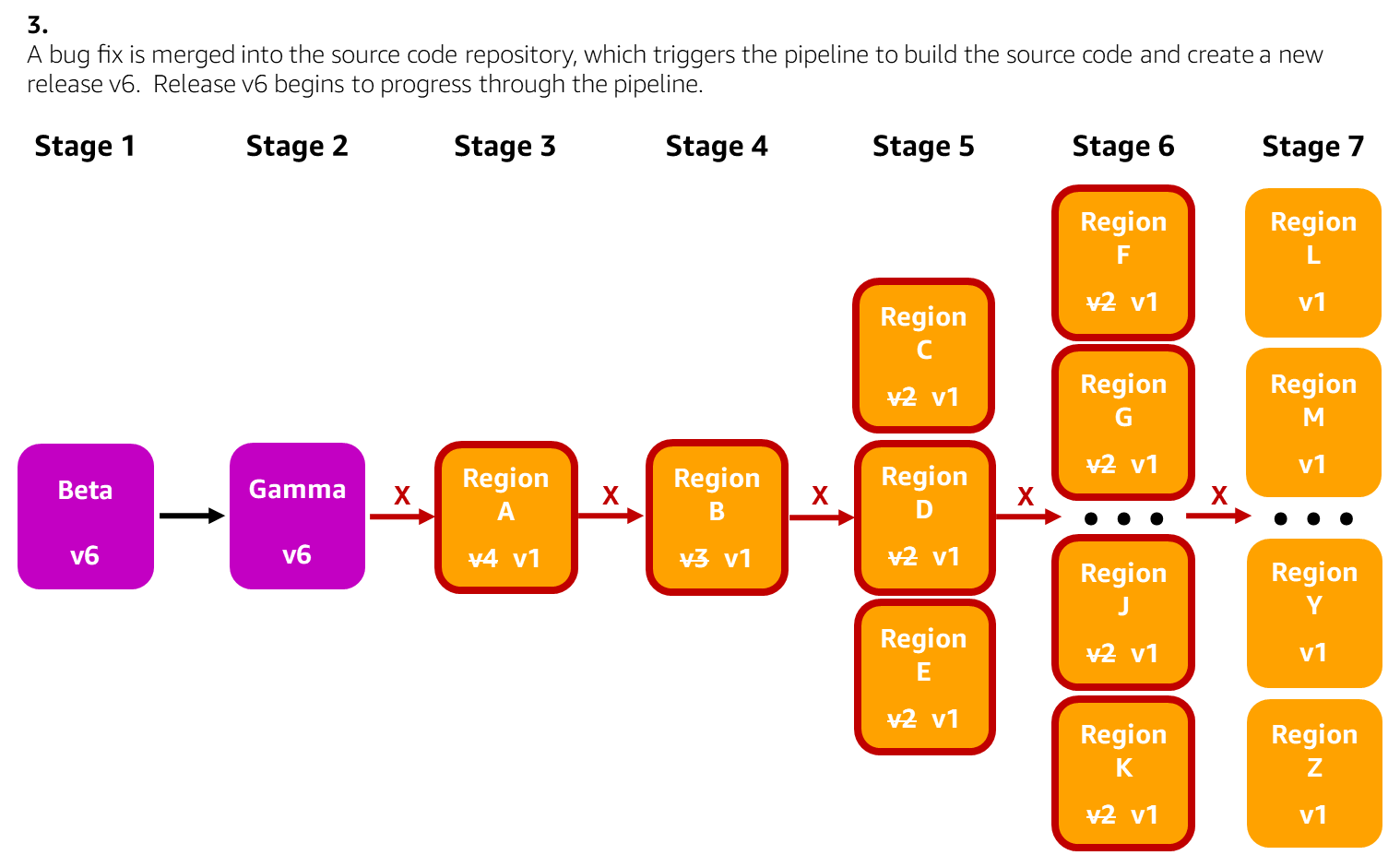 3.
A bug fix is merged into the source code repository, which triggers the pipeline to build the source code and create a new release v6. Release v6 begins to progress through the pipeline.

Stage 1

Beta
v6

Stage 2

Gamma
v6

X

Stage 3

Region
A
~~v4~~ v1

X

Stage 4

Region
B
~~v3~~ v1

X

Stage 5

Region
C
~~v2~~ v1

Region
D
~~v2~~ v1

Region
E
~~v2~~ v1

X

Stage 6

Region
F
~~v2~~ v1

Region
G
~~v2~~ v1

• • •

Region
J
~~v2~~ v1

Region
K
~~v2~~ v1

X

Stage 7

Region
L
v1

Region
M
v1

• • •

Region
Y
v1

Region
Z
v1